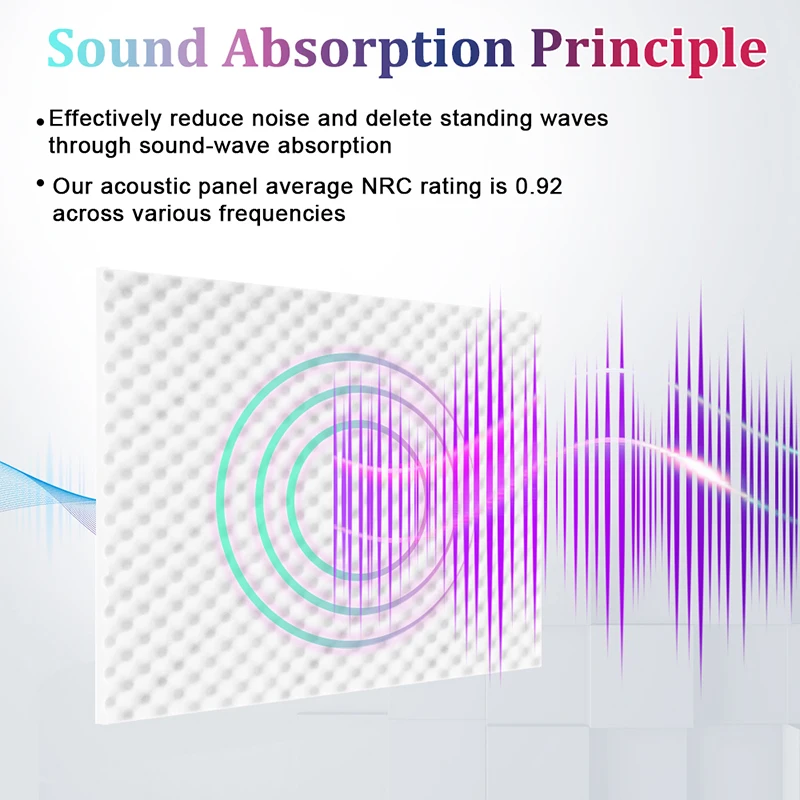 Sound Absorption Principle

• Effectively reduce noise and delete standing waves through sound-wave absorption

• Our acoustic panel average NRC rating is 0.92 across various frequencies